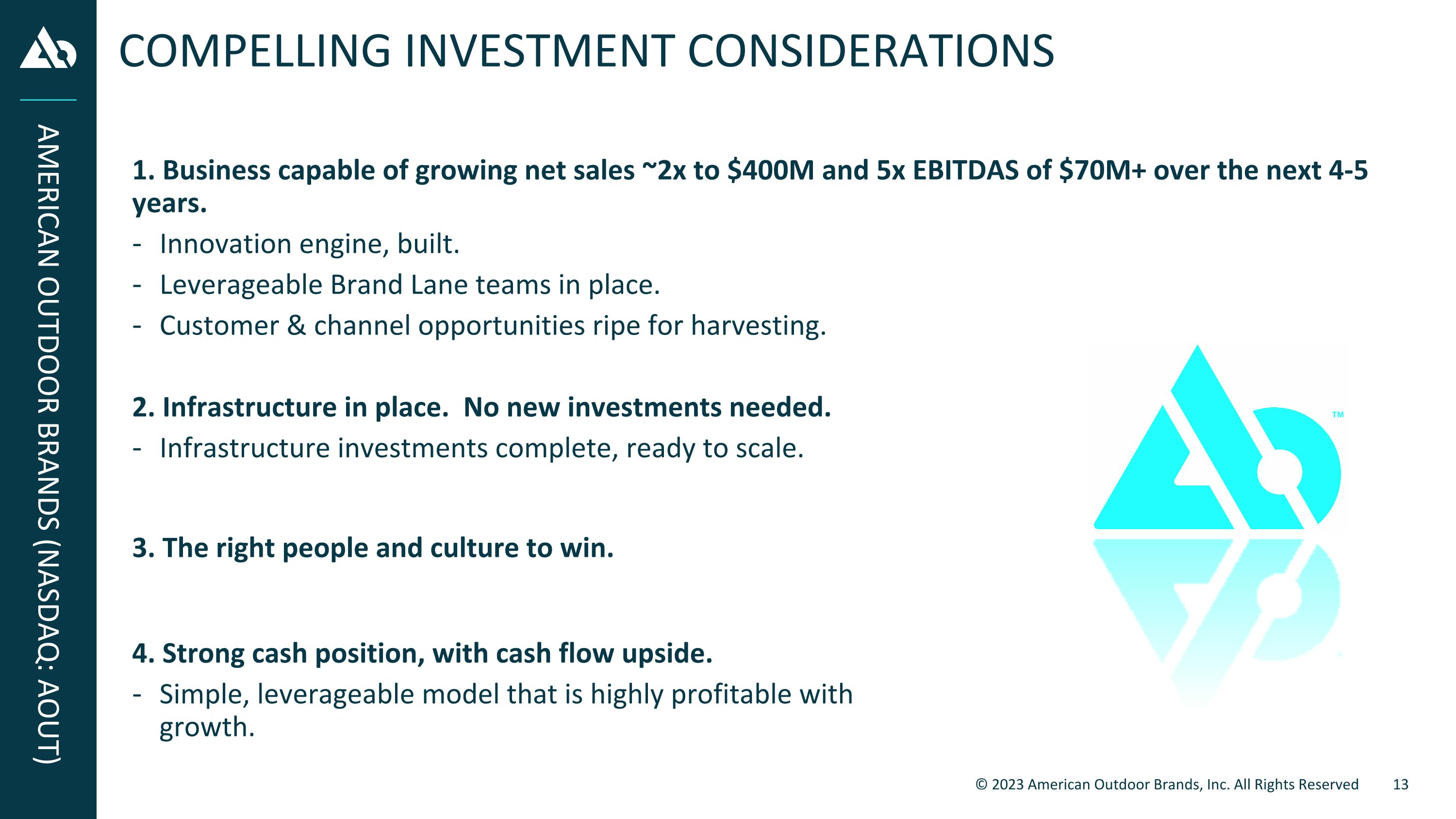 AMERICAN OUTDOOR BRANDS (NASDAQ: AOUT)

COMPELLING INVESTMENT CONSIDERATIONS

1. Business capable of growing net sales ~2x to \$400M and 5x EBITDAS of \$70M+ over the next 4-5 years.
- Innovation engine, built.
- Leverageable Brand Lane teams in place.
- Customer & channel opportunities ripe for harvesting.

2. Infrastructure in place. No new investments needed.
- Infrastructure investments complete, ready to scale.

3. The right people and culture to win.

4. Strong cash position, with cash flow upside.
- Simple, leverageable model that is highly profitable with growth.

TM

© 2023 American Outdoor Brands, Inc. All Rights Reserved 13